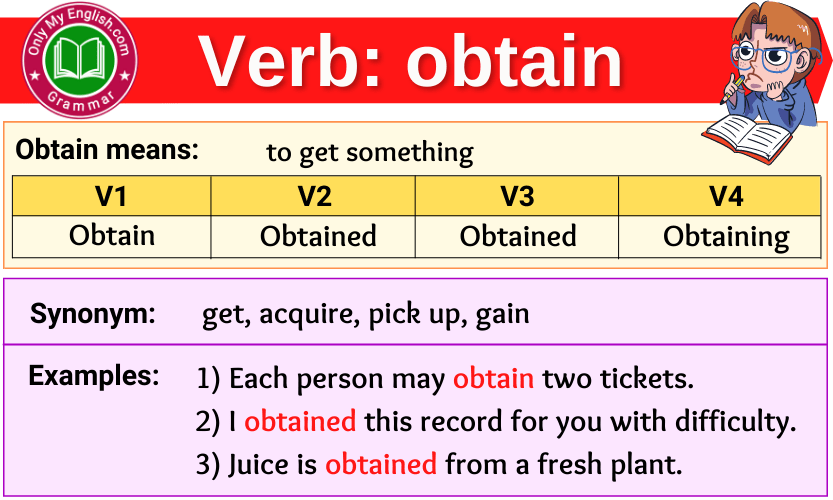 Only My English.com
Grammar

Verb: obtain

Obtain means: to get something

| V1 | V2 | V3 | V4 |
|---|---|---|---|
| Obtain | Obtained | Obtained | Obtaining |

Synonym: get, acquire, pick up, gain

Examples: 1) Each person may obtain two tickets.
2) I obtained this record for you with difficulty.
3) Juice is obtained from a fresh plant.